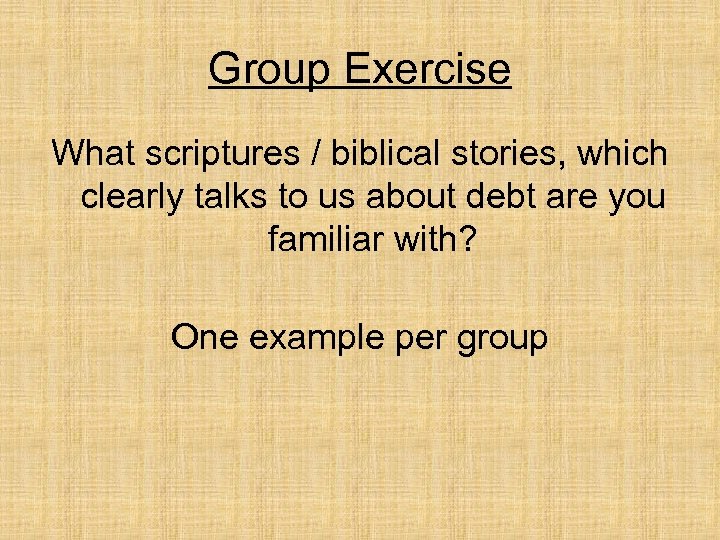 Group Exercise

What scriptures / biblical stories, which clearly talks to us about debt are you familiar with?

One example per group